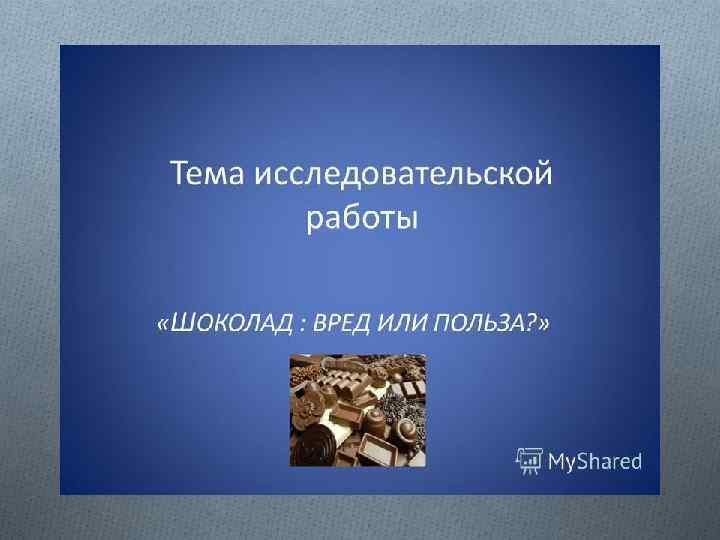 Тема исследовательской работы

«ШОКОЛАД : ВРЕД ИЛИ ПОЛЬЗА?»

MyShared